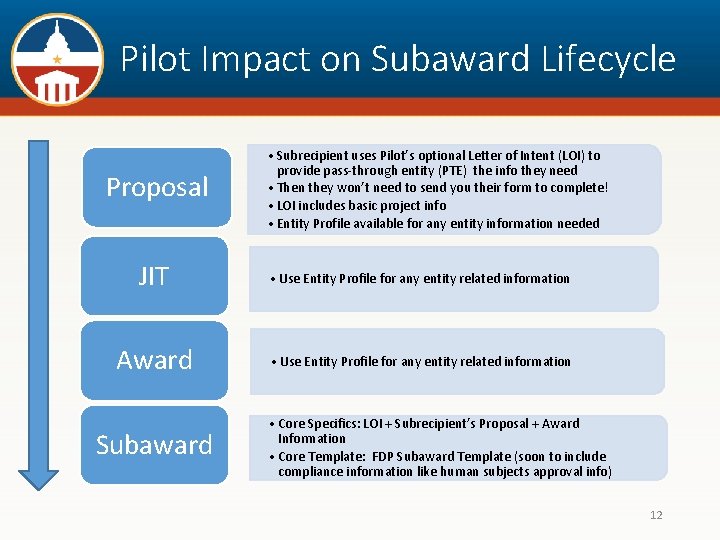 Pilot Impact on Subaward Lifecycle

Proposal

• Subrecipient uses Pilot's optional Letter of Intent (LOI) to provide pass-through entity (PTE) the info they need
• Then they won't need to send you their form to complete!
• LOI includes basic project info
• Entity Profile available for any entity information needed

JIT

• Use Entity Profile for any entity related information

Award

• Use Entity Profile for any entity related information

Subaward

• Core Specifics: LOI + Subrecipient's Proposal + Award Information
• Core Template: FDP Subaward Template (soon to include compliance information like human subjects approval info)

12